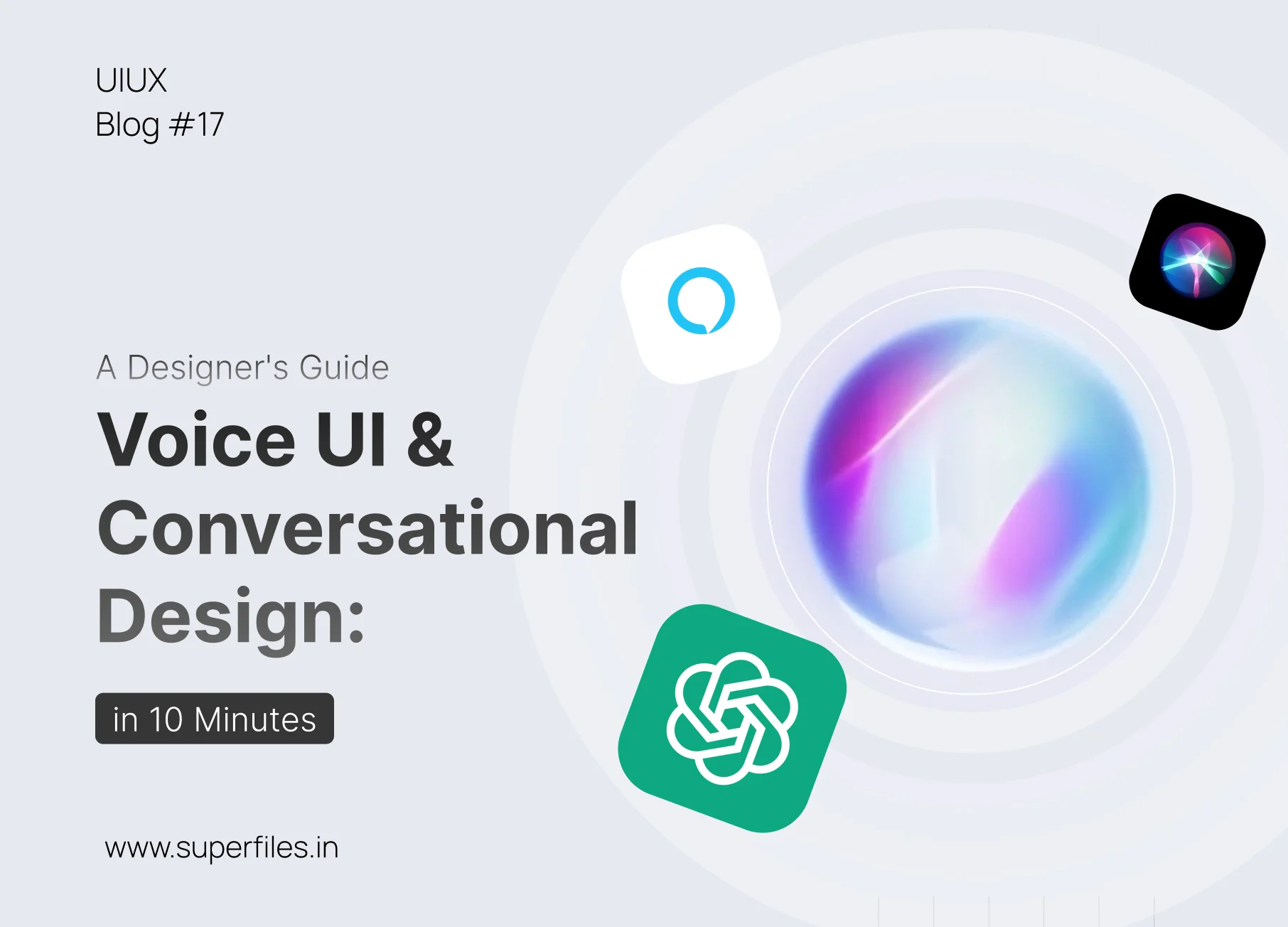 UIUX
Blog #17

A Designer's Guide

Voice UI & Conversational Design:

in 10 Minutes

www.superfiles.in